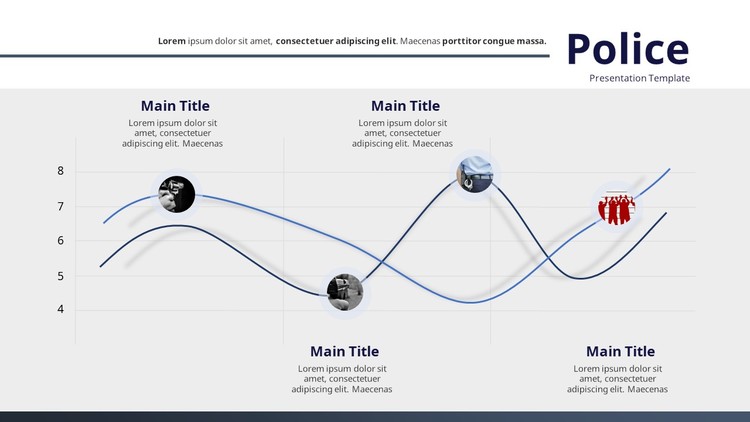 Lorem ipsum dolor sit amet, consectetuer adipiscing elit. Maecenas porttitor congue massa.

Police
Presentation Template

Main Title
Lorem ipsum dolor sit amet, consectetuer adipiscing elit. Maecenas

Main Title
Lorem ipsum dolor sit amet, consectetuer adipiscing elit. Maecenas

8
7
6
5
4

Main Title
Lorem ipsum dolor sit amet, consectetuer adipiscing elit. Maecenas

Main Title
Lorem ipsum dolor sit amet, consectetuer adipiscing elit. Maecenas